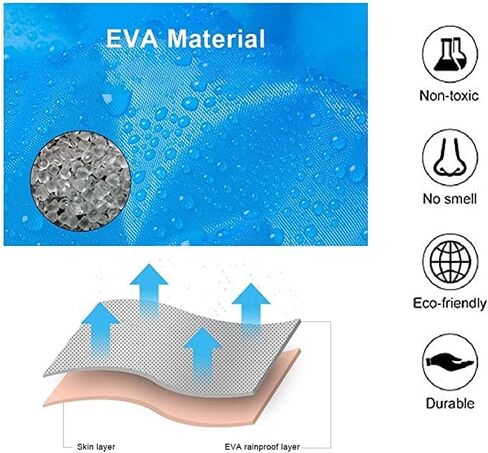 EVA Material

Skin layer

EVA rainproof layer

Non-toxic

No smell

Eco-friendly

Durable